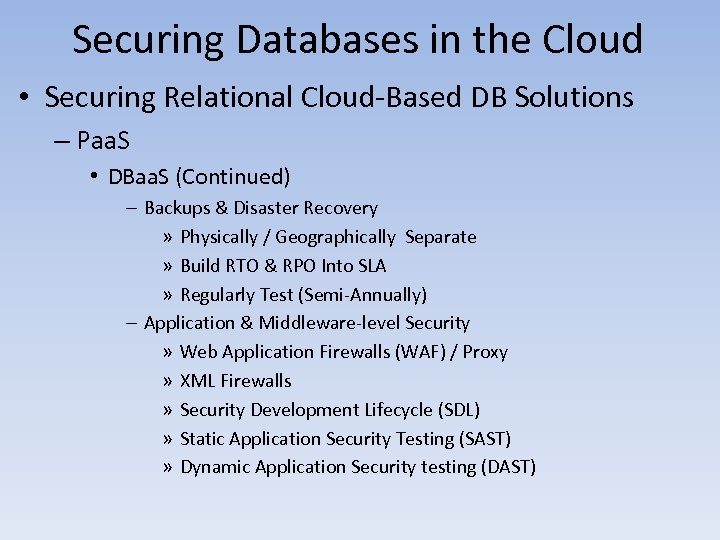 Securing Databases in the Cloud

• Securing Relational Cloud-Based DB Solutions

– PaaS

• DBaaS (Continued)

– Backups & Disaster Recovery

» Physically / Geographically Separate

» Build RTO & RPO Into SLA

» Regularly Test (Semi-Annually)

– Application & Middleware-level Security

» Web Application Firewalls (WAF) / Proxy

» XML Firewalls

» Security Development Lifecycle (SDL)

» Static Application Security Testing (SAST)

» Dynamic Application Security testing (DAST)